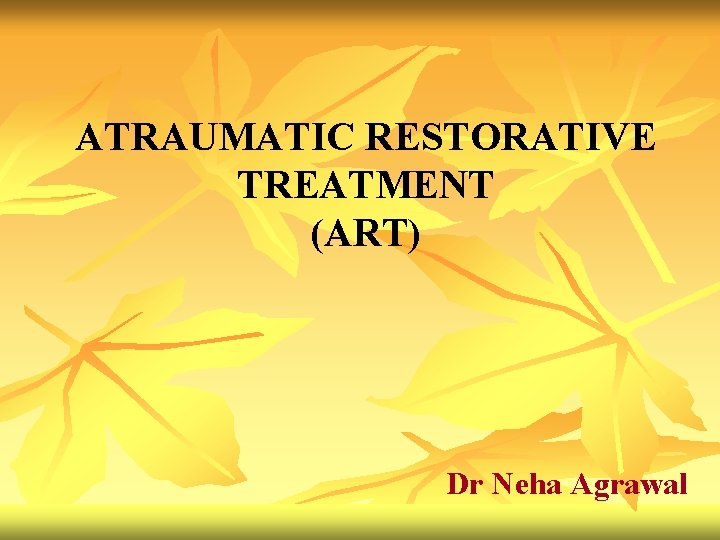 ATRAUMATIC RESTORATIVE TREATMENT (ART)

Dr Neha Agrawal